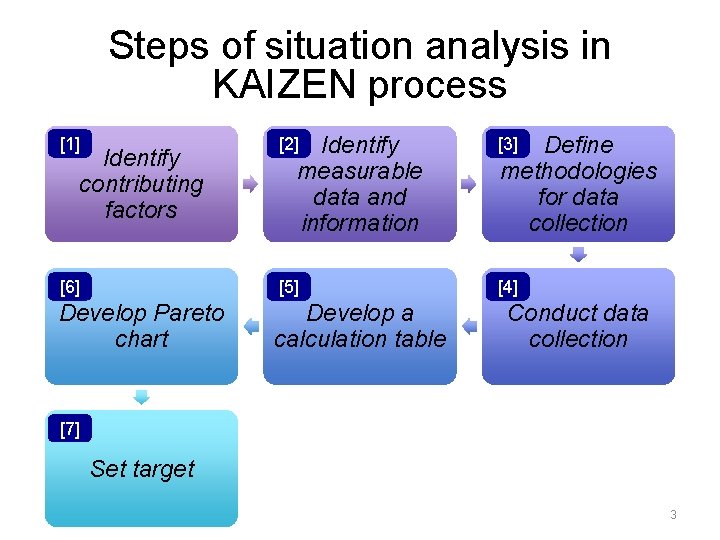 Steps of situation analysis in KAIZEN process

[1] Identify contributing factors

[2] Identify measurable data and information

[3] Define methodologies for data collection

[4] Conduct data collection

[5] Develop a calculation table

[6] Develop Pareto chart

[7] Set target

3